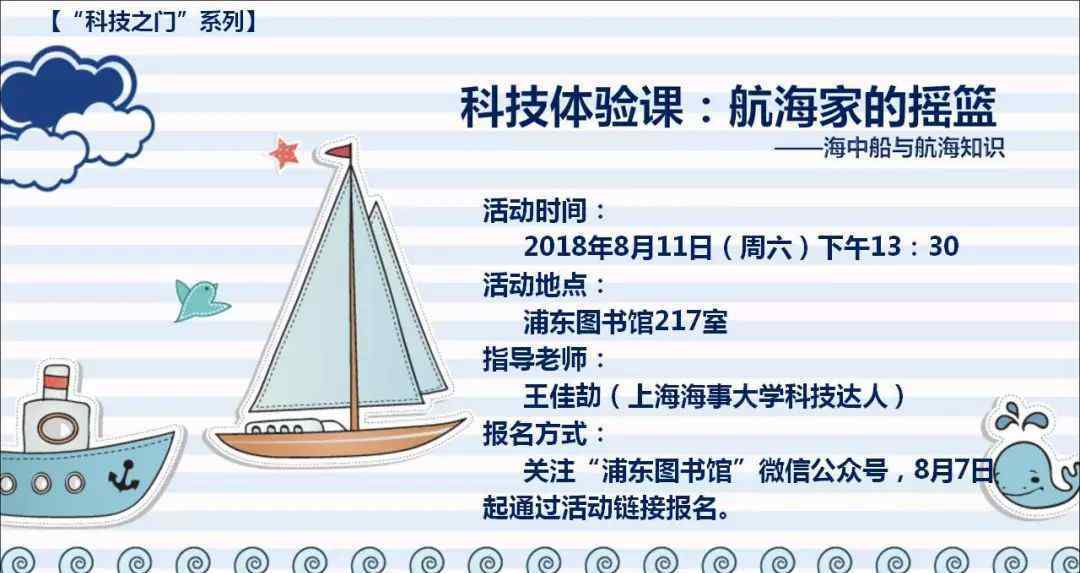 【“科技之门”系列】

科技体验课：航海家的摇篮
——海中船与航海知识

活动时间：
2018年8月11日（周六）下午13：30
活动地点：
浦东图书馆217室
指导老师：
王佳劼（上海海事大学科技达人）
报名方式：
关注“浦东图书馆”微信公众号，8月7日起通过活动链接报名。